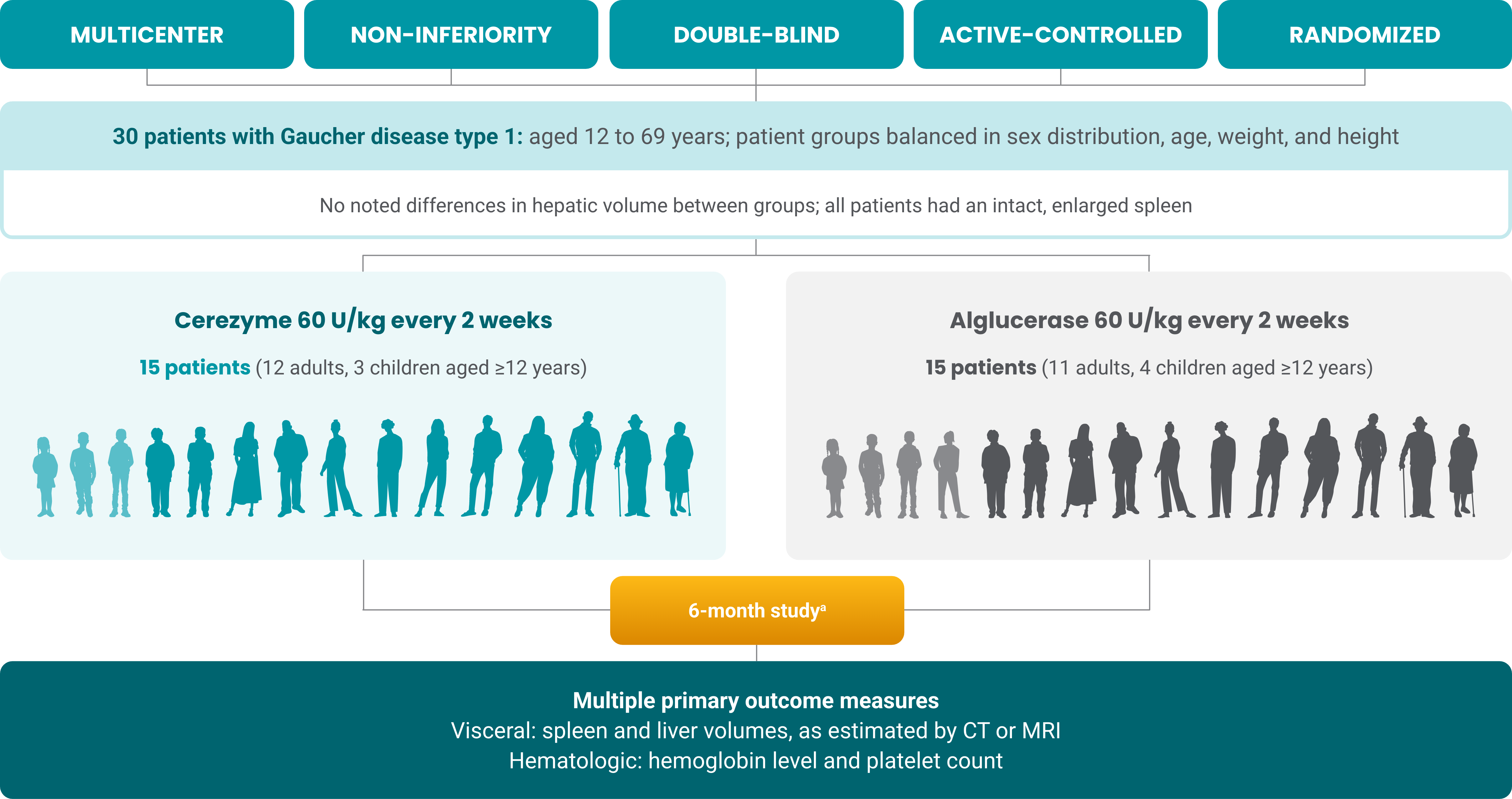 MULTICENTER

NON-INFERIORITY

DOUBLE-BLIND

ACTIVE-CONTROLLED

RANDOMIZED

30 patients with Gaucher disease type 1: aged 12 to 69 years; patient groups balanced in sex distribution, age, weight, and height

No noted differences in hepatic volume between groups; all patients had an intact, enlarged spleen

Cerezyme 60 U/kg every 2 weeks

15 patients (12 adults, 3 children aged ≥12 years)

Alglucerase 60 U/kg every 2 weeks

15 patients (11 adults, 4 children aged ≥12 years)

6-month study$^a$

Multiple primary outcome measures
Visceral: spleen and liver volumes, as estimated by CT or MRI
Hematologic: hemoglobin level and platelet count